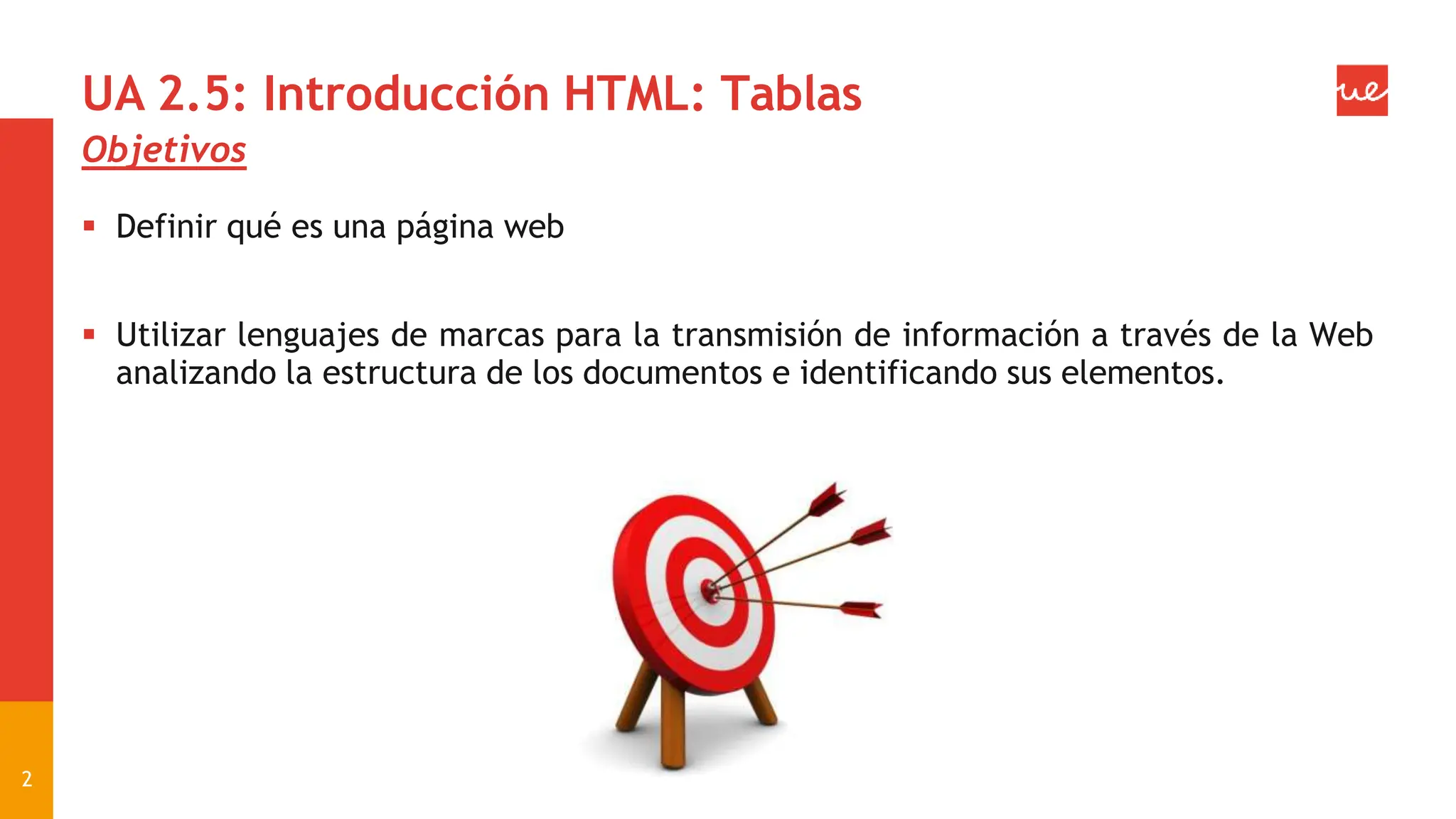 UA 2.5: Introducción HTML: Tablas

ue

Objetivos

▪ Definir qué es una página web

▪ Utilizar lenguajes de marcas para la transmisión de información a través de la Web analizando la estructura de los documentos e identificando sus elementos.

2